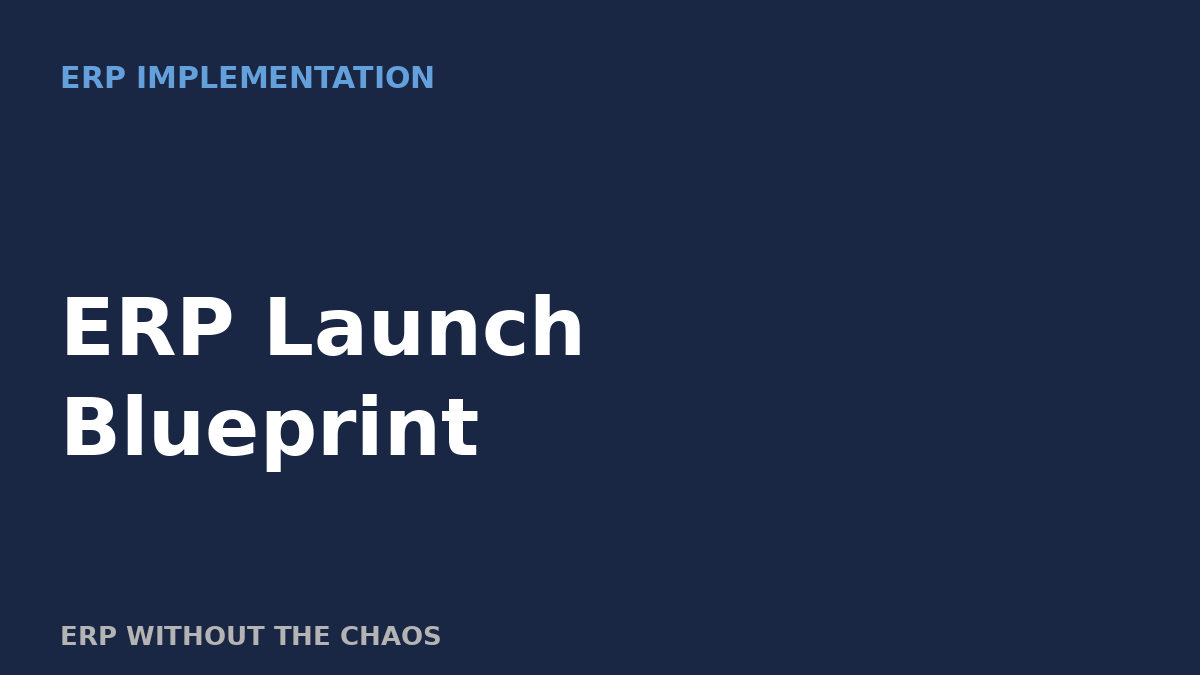 ERP IMPLEMENTATION

ERP Launch Blueprint

ERP WITHOUT THE CHAOS